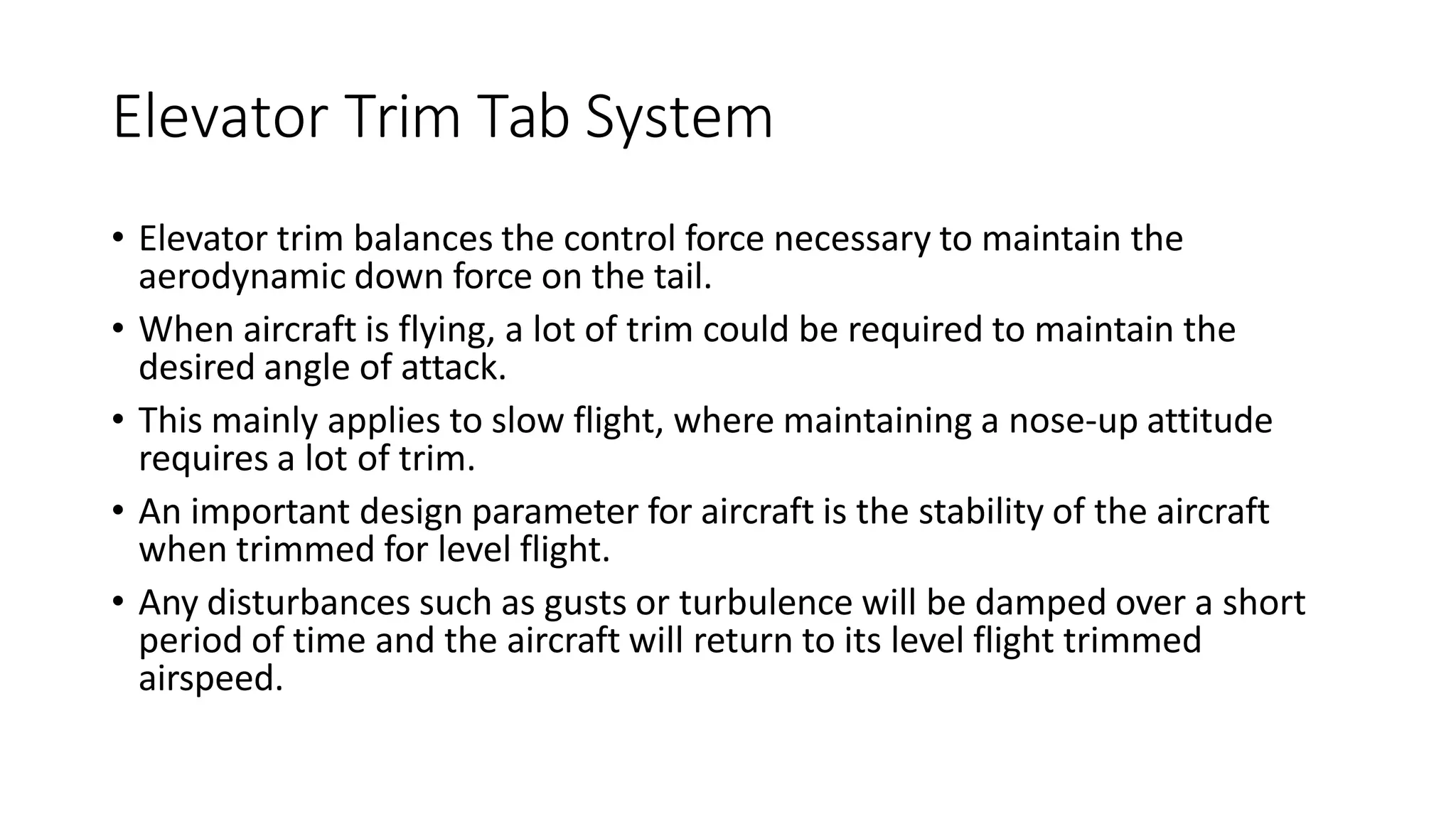 Elevator Trim Tab System

• Elevator trim balances the control force necessary to maintain the aerodynamic down force on the tail.

• When aircraft is flying, a lot of trim could be required to maintain the desired angle of attack.

• This mainly applies to slow flight, where maintaining a nose-up attitude requires a lot of trim.

• An important design parameter for aircraft is the stability of the aircraft when trimmed for level flight.

• Any disturbances such as gusts or turbulence will be damped over a short period of time and the aircraft will return to its level flight trimmed airspeed.